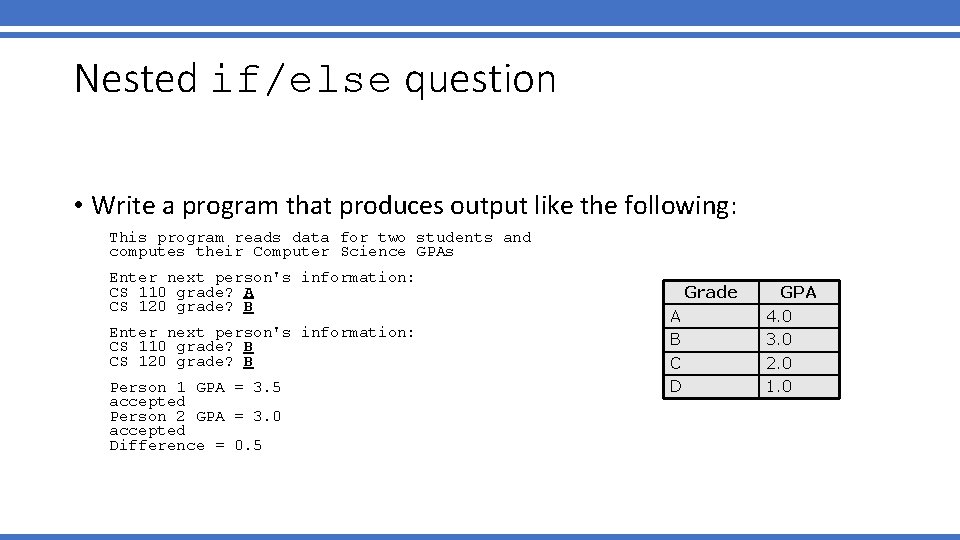 Nested if/else question

• Write a program that produces output like the following:

This program reads data for two students and
computes their Computer Science GPAs

Enter next person's information:
CS 110 grade? A
CS 120 grade? B

Enter next person's information:
CS 110 grade? B
CS 120 grade? B

Person 1 GPA = 3.5
accepted
Person 2 GPA = 3.0
accepted
Difference = 0.5

| Grade | GPA |
|---|---|
| A | 4.0 |
| B | 3.0 |
| C | 2.0 |
| D | 1.0 |